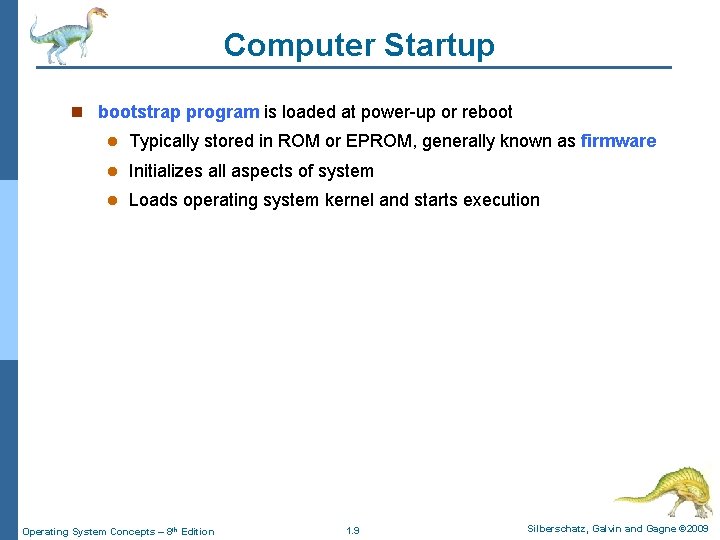 Computer Startup

bootstrap program is loaded at power-up or reboot

Typically stored in ROM or EPROM, generally known as firmware

Initializes all aspects of system

Loads operating system kernel and starts execution

Operating System Concepts – 8$^{th}$ Edition

1.9

Silberschatz, Galvin and Gagne ©2009